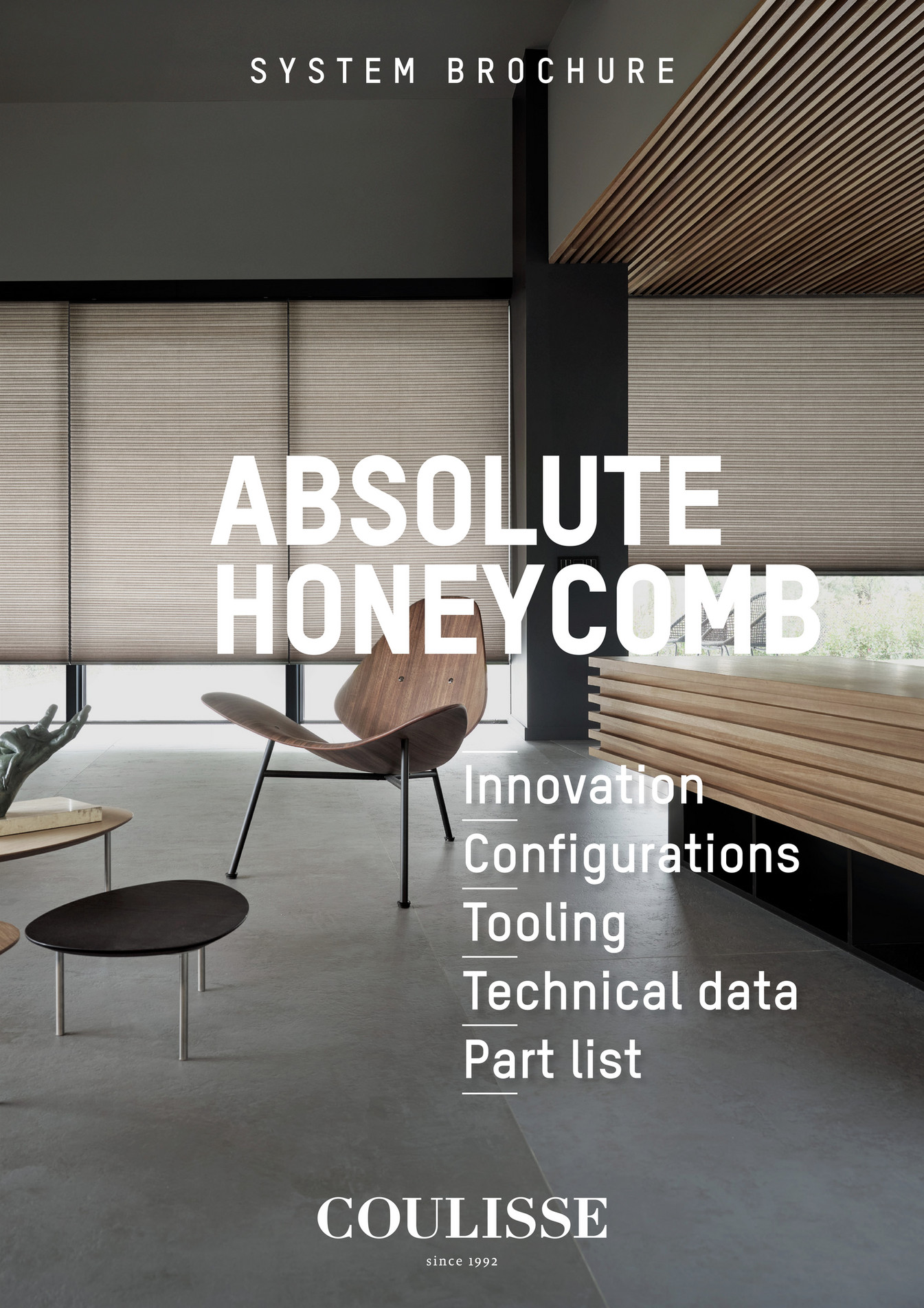 SYSTEM BROCHURE

ABSOLUTE HONEYCOMB

Innovation
Configurations
Tooling
Technical data
Part list

COULISSE
since 1992